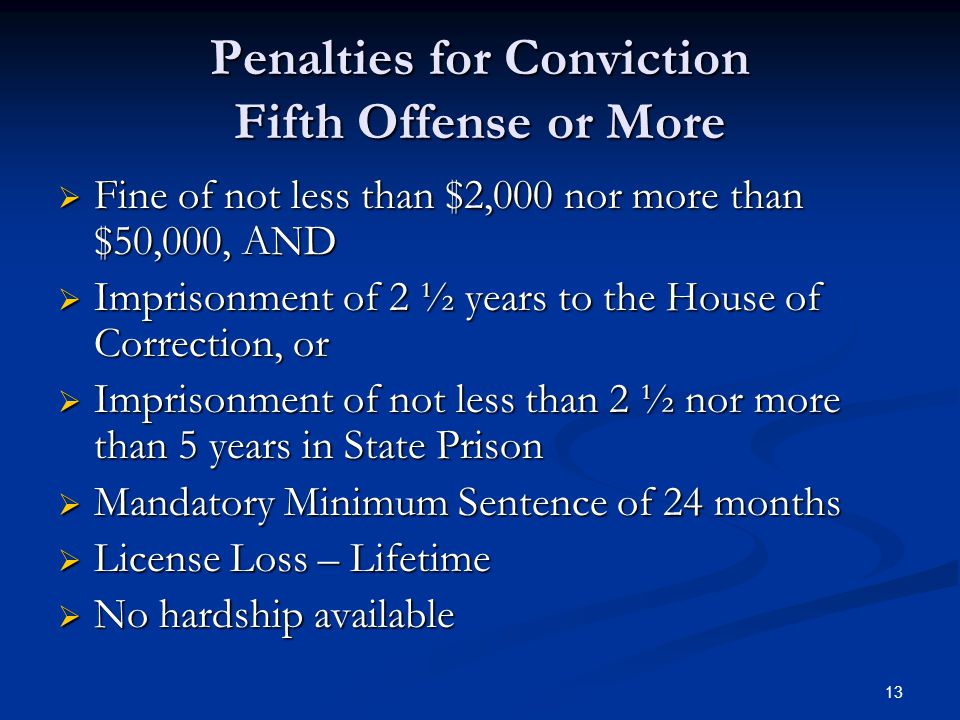 Penalties for Conviction
Fifth Offense or More

➢ Fine of not less than \$2,000 nor more than \$50,000, AND
➢ Imprisonment of 2 ½ years to the House of Correction, or
➢ Imprisonment of not less than 2 ½ nor more than 5 years in State Prison
➢ Mandatory Minimum Sentence of 24 months
➢ License Loss – Lifetime
➢ No hardship available

13